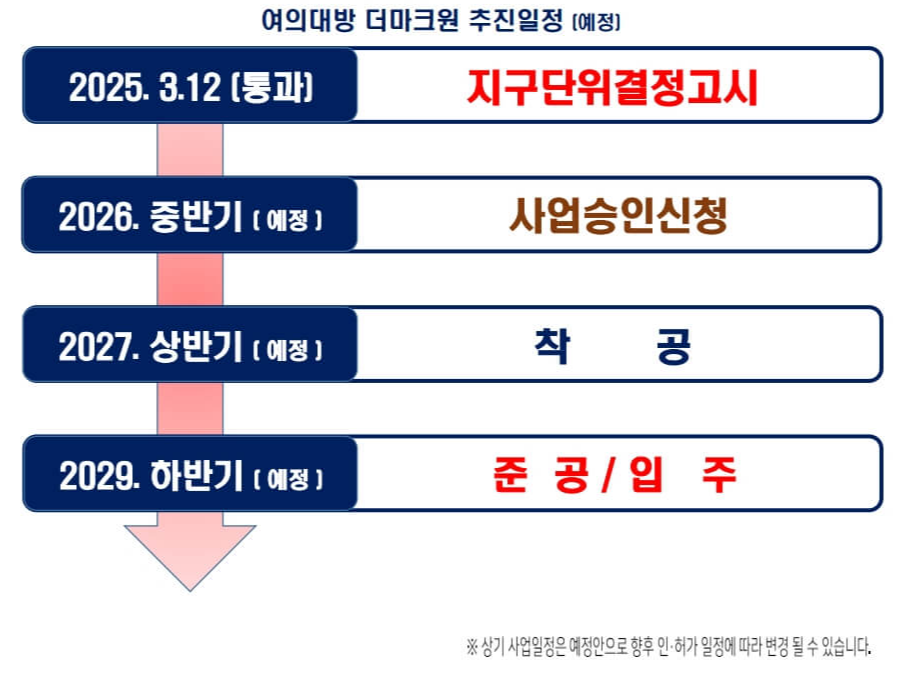 여의대방 더마크원 추진일정 (예정)

2025. 3.12 (통과)
지구단위결정고시

2026. 중반기 ( 예정 )
사업승인신청

2027. 상반기 ( 예정 )
착 공

2029. 하반기 ( 예정 )
준 공 / 입 주

※ 상기 사업일정은 예정안으로 향후 인·허가 일정에 따라 변경 될 수 있습니다.